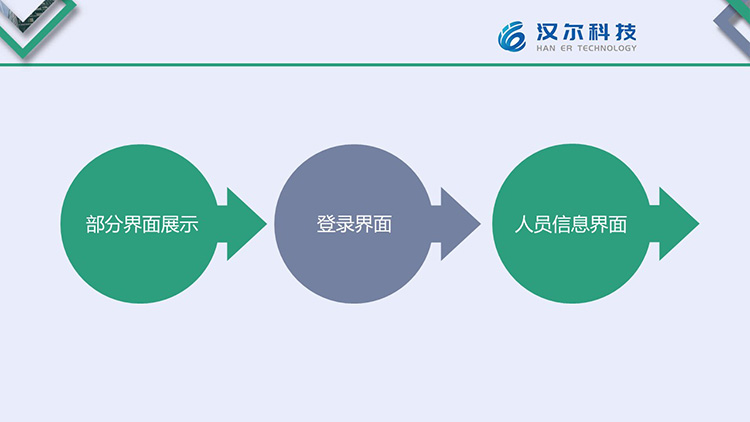 汉尔科技
HAN ER TECHNOLOGY

部分界面展示

登录界面

人员信息界面